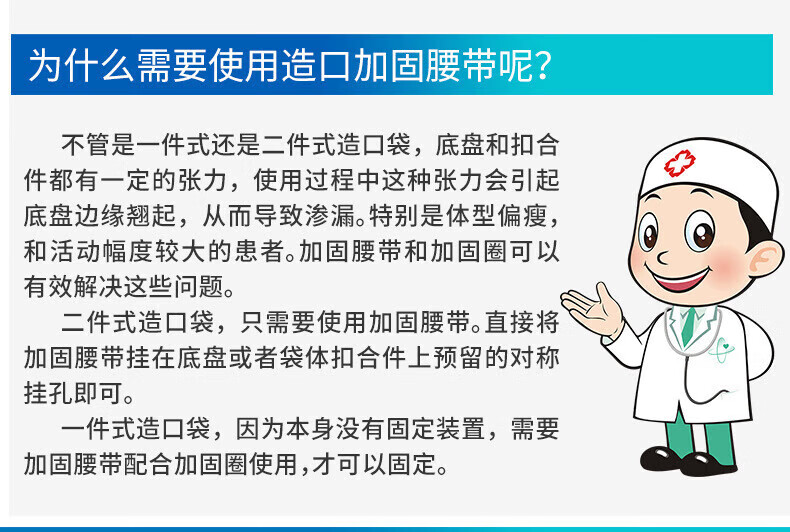 为什么需要使用造口加固腰带呢?

不管是一件式还是二件式造口袋，底盘和扣合件都有一定的张力，使用过程中这种张力会引起底盘边缘翘起，从而导致渗漏。特别是体型偏瘦，和活动幅度较大的患者。加固腰带和加固圈可以有效解决这些问题。

二件式造口袋，只需要使用加固腰带。直接将加固腰带挂在底盘或者袋体扣合件上预留的对称挂孔即可。

一件式造口袋，因为本身没有固定装置，需要加固腰带配合加固圈使用，才可以固定。